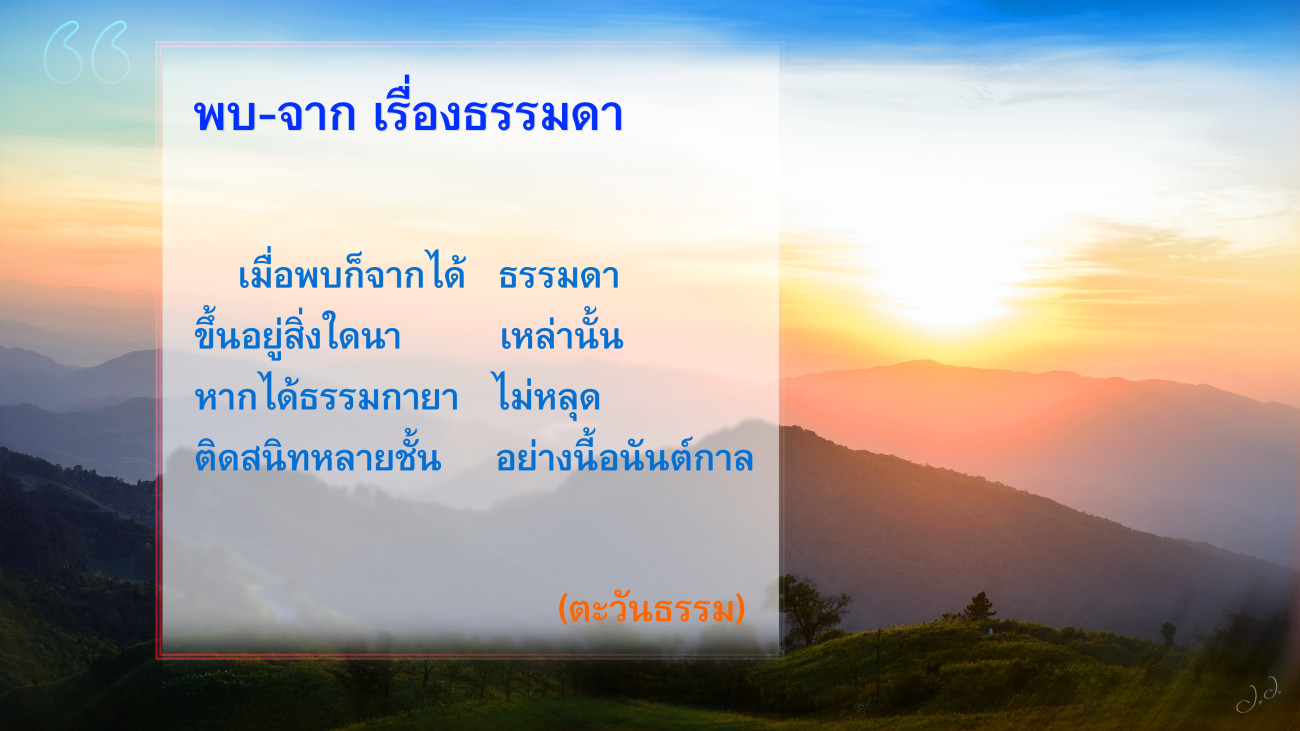 พบ-จาก เรื่องธรรมดา

เมื่อพบก็จากได้ ธรรมดา
ขึ้นอยู่สิ่งใดนา เหล่านั้น
หากได้ธรรมกายา ไม่หลุด
ติดสนิทหลายชั้น อย่างนี้อนันต์กาล

(ตะวันธรรม)